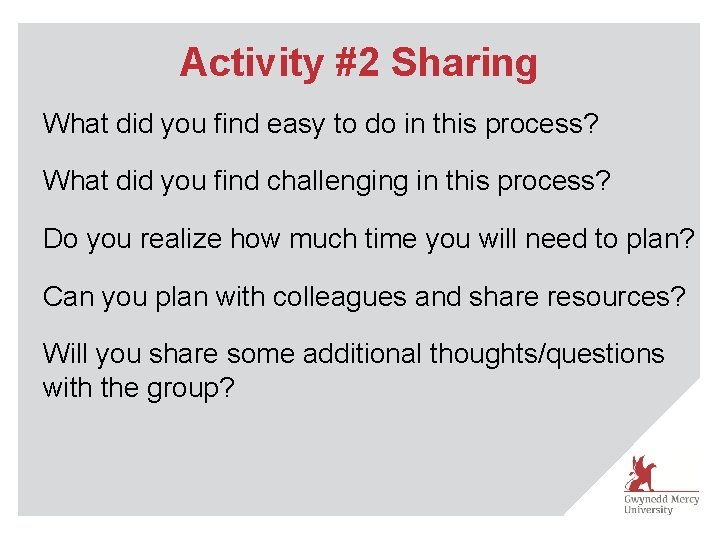 Activity #2 Sharing

What did you find easy to do in this process?

What did you find challenging in this process?

Do you realize how much time you will need to plan?

Can you plan with colleagues and share resources?

Will you share some additional thoughts/questions with the group?

Gwynedd Mercy University